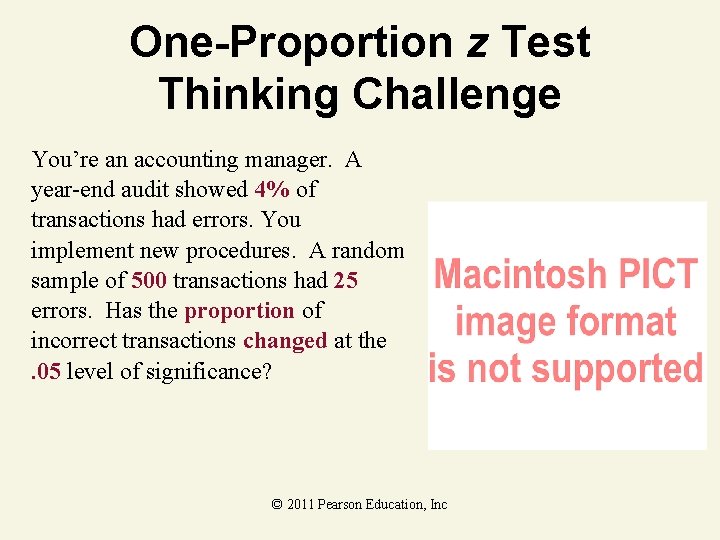 One-Proportion z Test Thinking Challenge

You're an accounting manager. A year-end audit showed 4% of transactions had errors. You implement new procedures. A random sample of 500 transactions had 25 errors. Has the proportion of incorrect transactions changed at the .05 level of significance?

Macintosh PICT image format is not supported

© 2011 Pearson Education, Inc